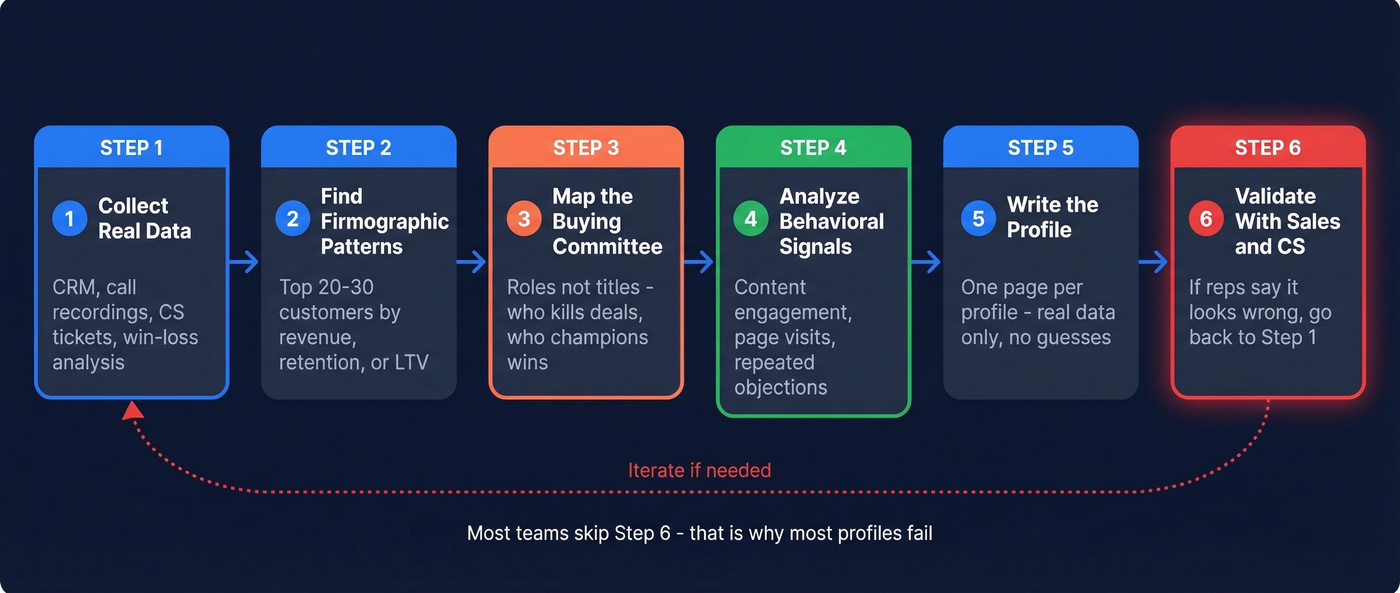 STEP 1

1 Collect Real Data

CRM, call recordings, CS tickets, win-loss analysis

STEP 2

2 Find Firmographic Patterns

Top 20-30 customers by revenue, retention, or LTV

STEP 3

3 Map the Buying Committee

Roles not titles - who kills deals, who champions wins

STEP 4

4 Analyze Behavioral Signals

Content engagement, page visits, repeated objections

STEP 5

5 Write the Profile

One page per profile - real data only, no guesses

STEP 6

6 Validate With Sales and CS

If reps say it looks wrong, go back to Step 1

Iterate if needed

Most teams skip Step 6 - that is why most profiles fail